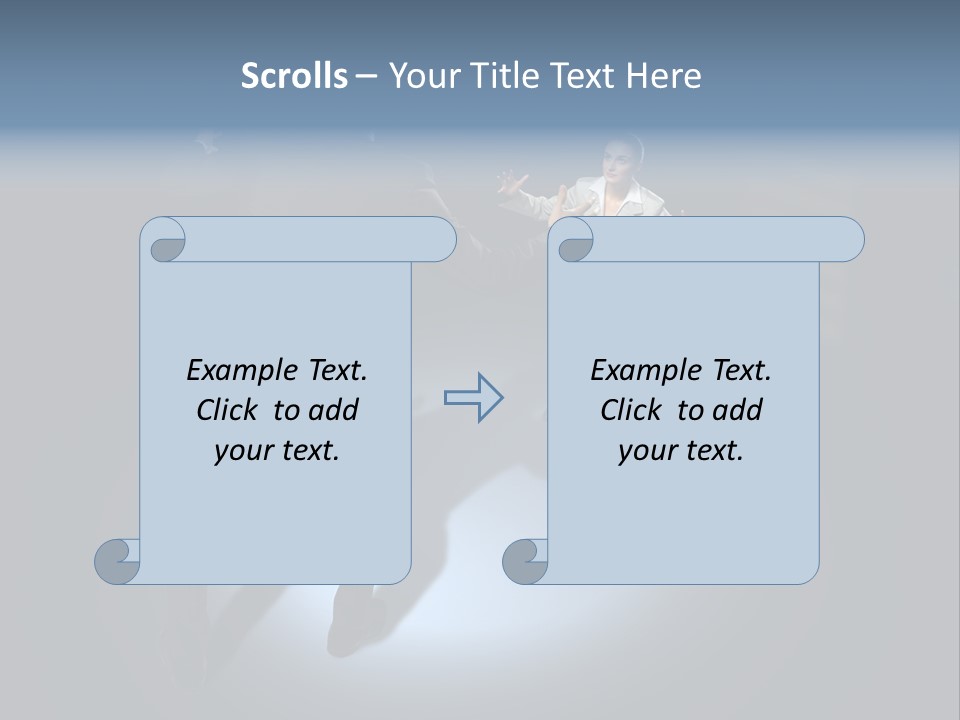 Scrolls – Your Title Text Here

Example Text. Click to add your text.

Example Text. Click to add your text.